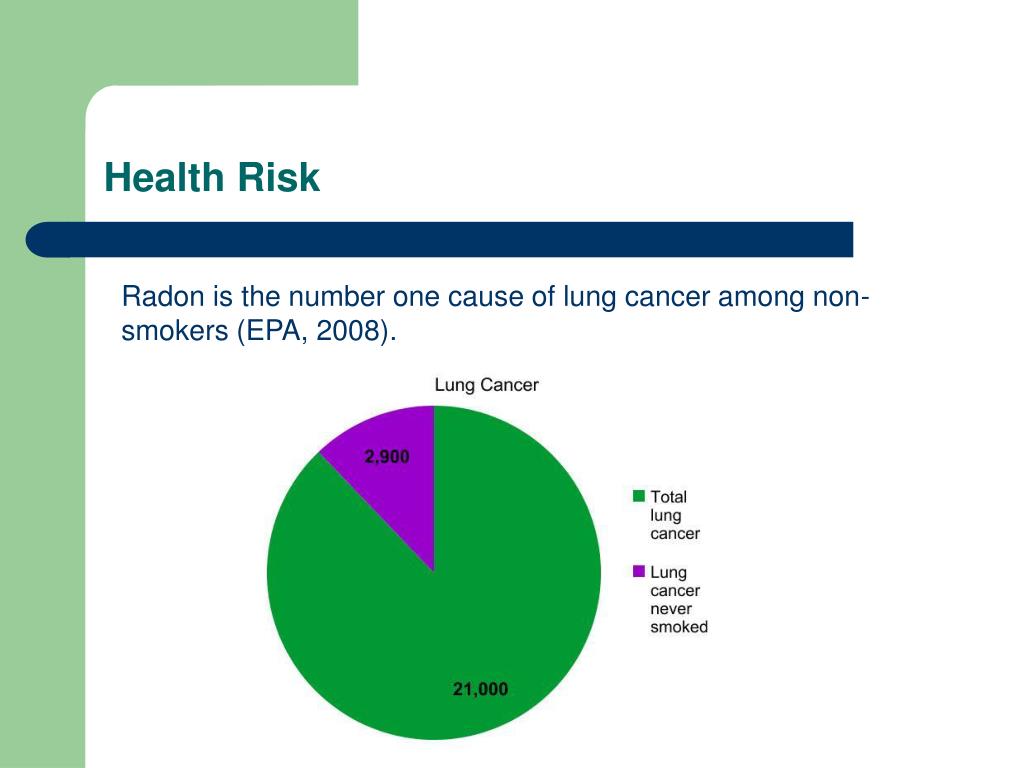 Health Risk

Radon is the number one cause of lung cancer among non-smokers (EPA, 2008).

Lung Cancer

2,900

21,000

Total lung cancer

Lung cancer never smoked